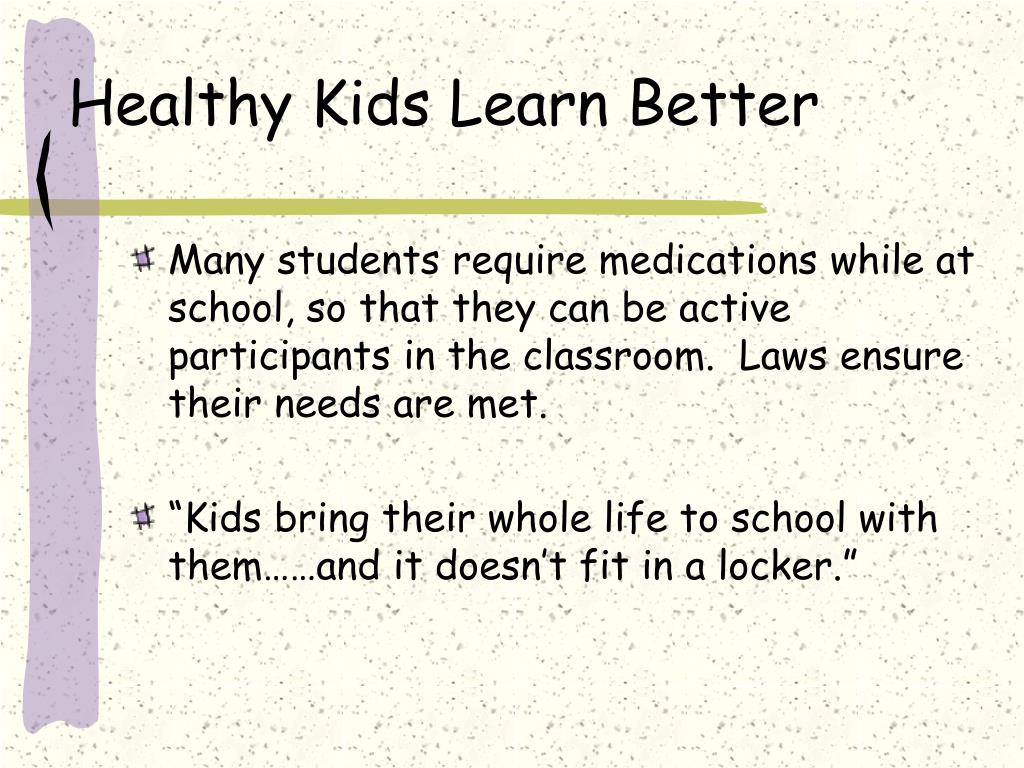 Healthy Kids Learn Better

Many students require medications while at school, so that they can be active participants in the classroom.  Laws ensure their needs are met.

“Kids bring their whole life to school with them……and it doesn’t fit in a locker.”